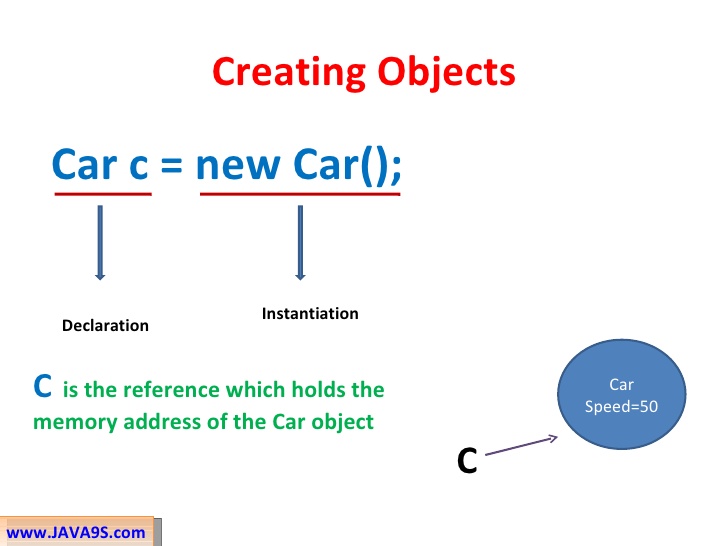 Creating Objects

Car c = new Car();

Declaration

Instantiation

C is the reference which holds the memory address of the Car object

Car
Speed=50

C

www.JAVA9S.com